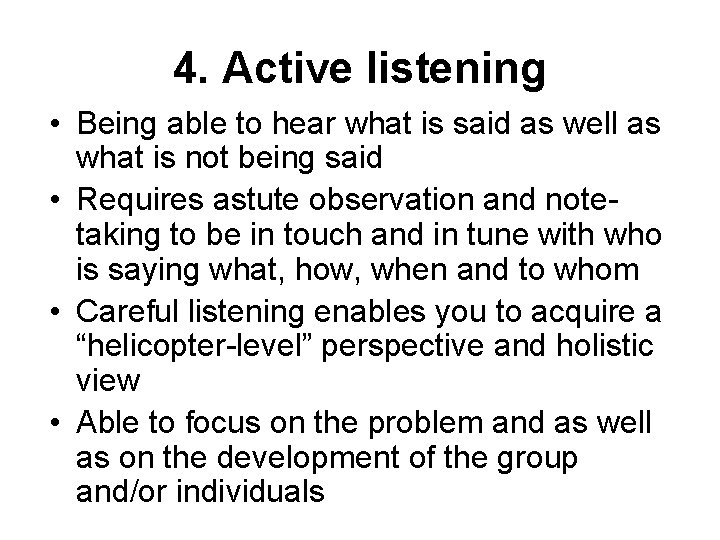 4. Active listening

• Being able to hear what is said as well as what is not being said
• Requires astute observation and note-taking to be in touch and in tune with who is saying what, how, when and to whom
• Careful listening enables you to acquire a “helicopter-level” perspective and holistic view
• Able to focus on the problem and as well as on the development of the group and/or individuals